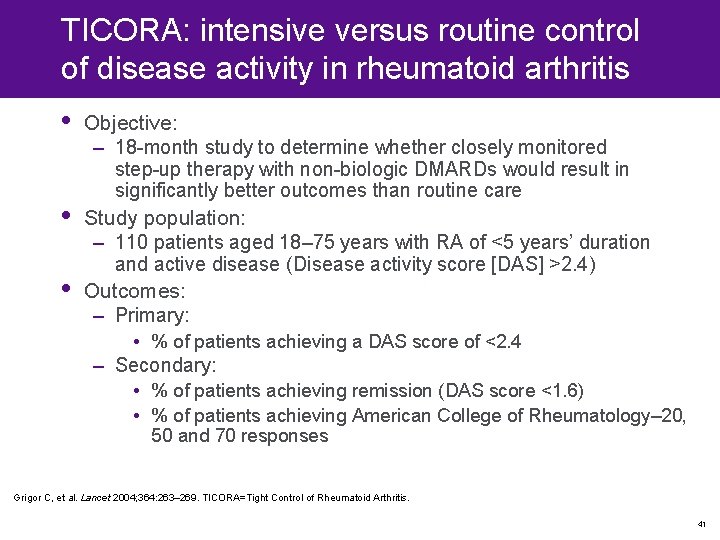 TICORA: intensive versus routine control of disease activity in rheumatoid arthritis

• Objective:
– 18-month study to determine whether closely monitored step-up therapy with non-biologic DMARDs would result in significantly better outcomes than routine care
• Study population:
– 110 patients aged 18–75 years with RA of <5 years' duration and active disease (Disease activity score [DAS] >2.4)
• Outcomes:
– Primary:
• % of patients achieving a DAS score of <2.4
– Secondary:
• % of patients achieving remission (DAS score <1.6)
• % of patients achieving American College of Rheumatology–20, 50 and 70 responses

Grigor C, et al. Lancet 2004;364:263–269. TICORA=Tight Control of Rheumatoid Arthritis.

41